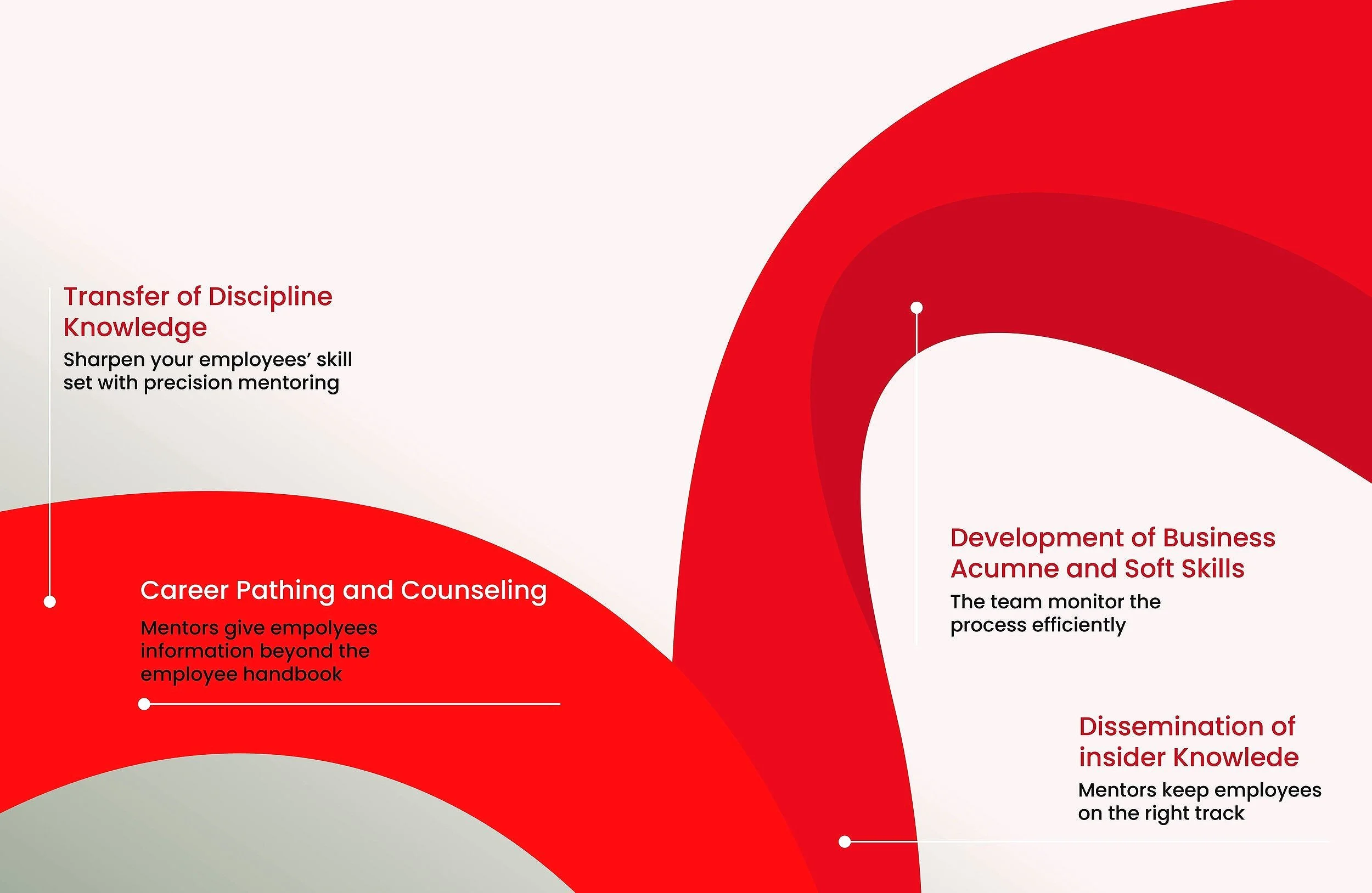 Transfer of Discipline Knowledge

Sharpen your employees' skill set with precision mentoring

Career Pathing and Counseling

Mentors give empolyees information beyond the employee handbook

Development of Business Acumne and Soft Skills

The team monitor the process efficiently

Dissemination of insider Knowlede

Mentors keep employees on the right track